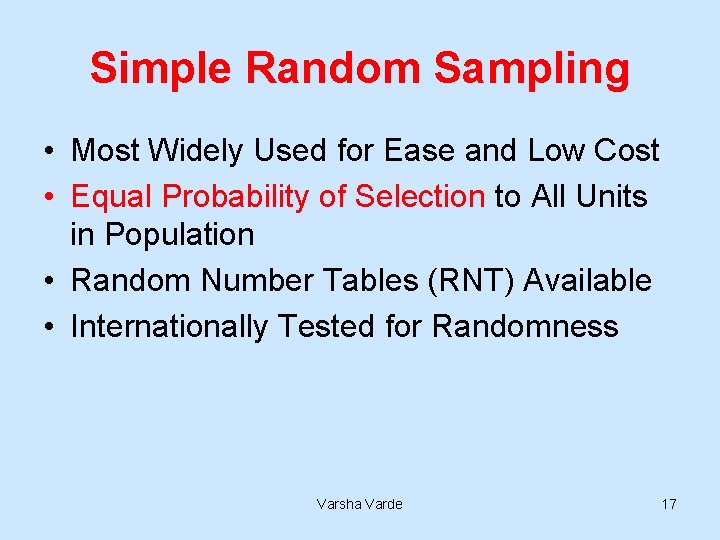 Simple Random Sampling

• Most Widely Used for Ease and Low Cost
• Equal Probability of Selection to All Units in Population
• Random Number Tables (RNT) Available
• Internationally Tested for Randomness

Varsha Varde

17